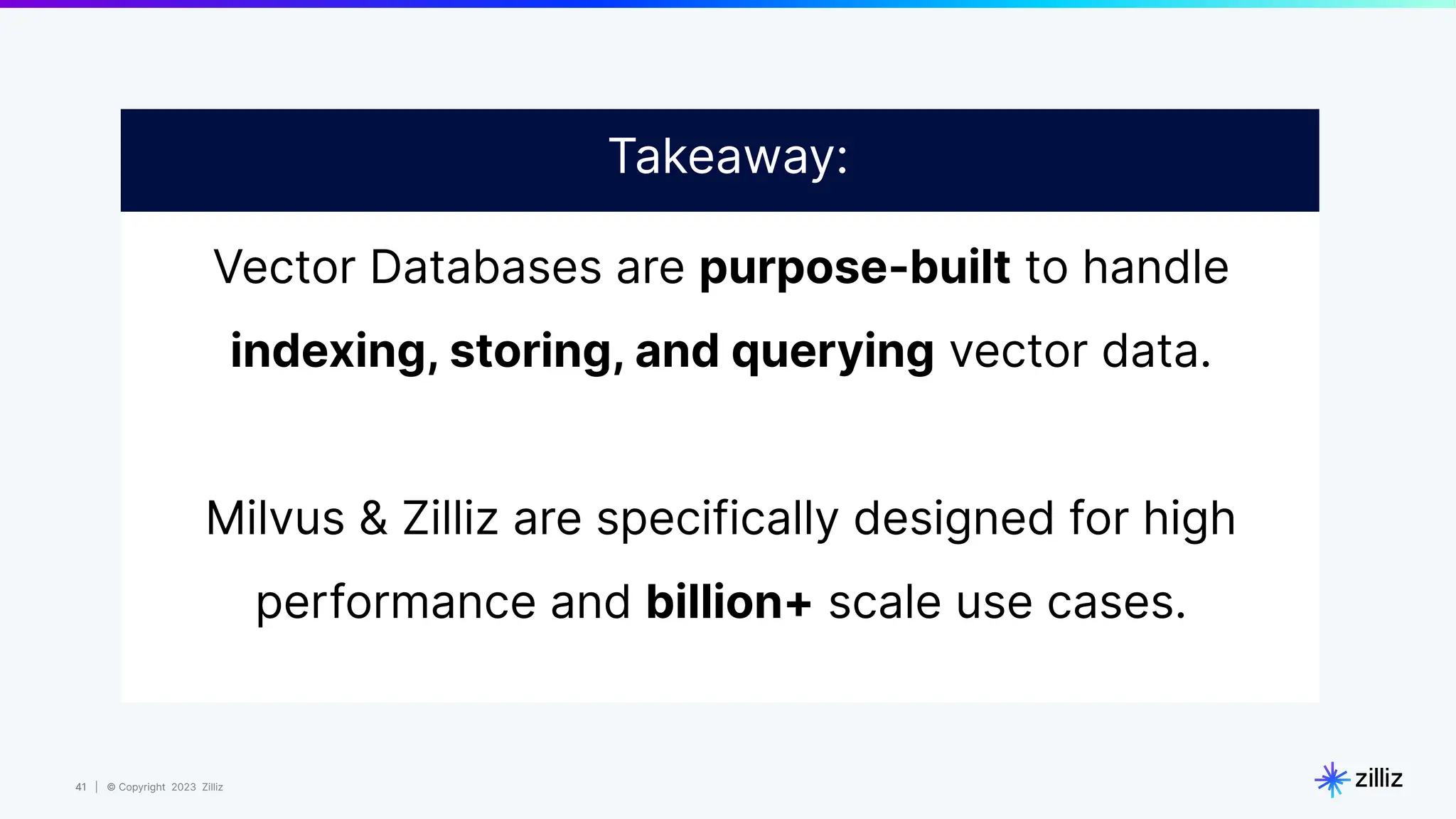 Takeaway:

Vector Databases are purpose-built to handle indexing, storing, and querying vector data.

Milvus & Zilliz are specifically designed for high performance and billion+ scale use cases.

41 | © Copyright 2023 Zilliz

zilliz